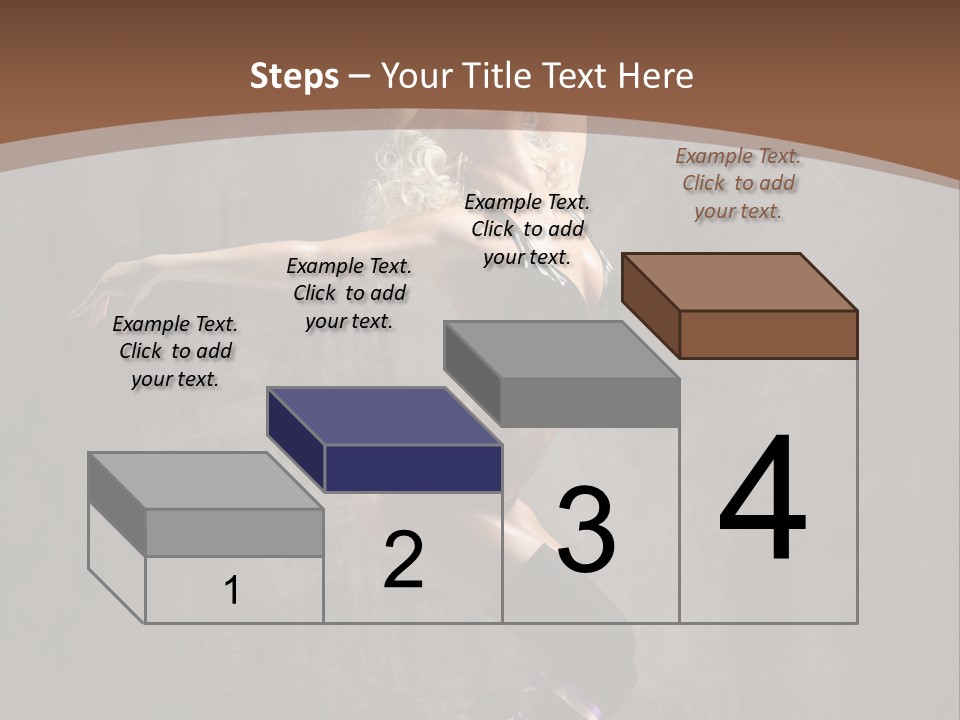 Steps – Your Title Text Here

Example Text. Click to add your text.

Example Text. Click to add your text.

Example Text. Click to add your text.

Example Text. Click to add your text.

1

2

3

4